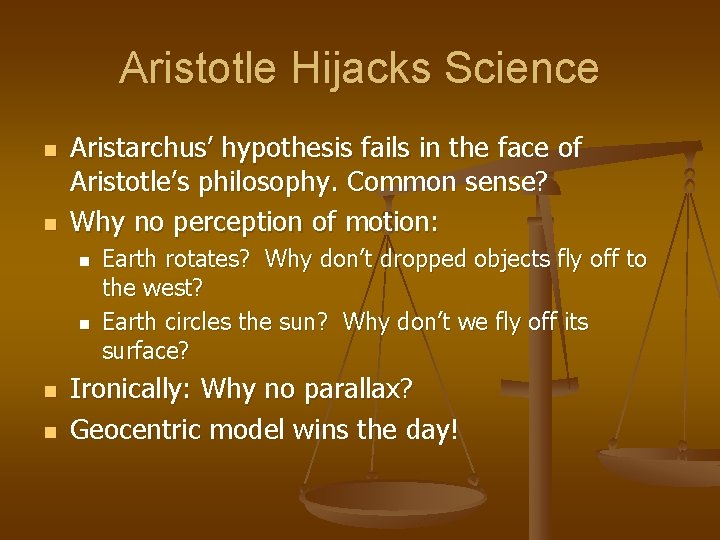 Aristotle Hijacks Science

- Aristarchus' hypothesis fails in the face of Aristotle's philosophy. Common sense?
- Why no perception of motion:
  - Earth rotates? Why don't dropped objects fly off to the west?
  - Earth circles the sun? Why don't we fly off its surface?
- Ironically: Why no parallax?
- Geocentric model wins the day!